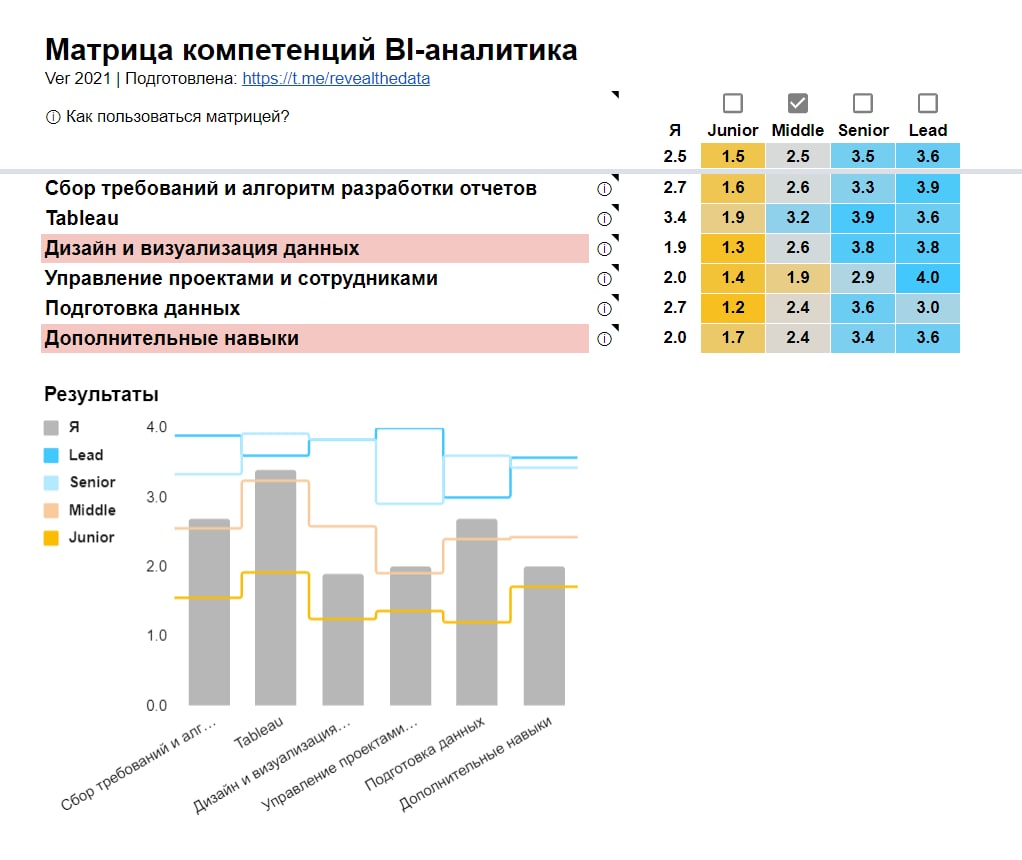 Матрица компетенций BI-аналитика
Ver 2021 | Подготовлена: https://t.me/revealthedata

ⓘ Как пользоваться матрицей?

| | | Я | Junior | Middle | Senior | Lead |
|---|---|---|---|---|---|---|
| | | 2.5 | 1.5 | 2.5 | 3.5 | 3.6 |
| Сбор требований и алгоритм разработки отчетов | ⓘ | 2.7 | 1.6 | 2.6 | 3.3 | 3.9 |
| Tableau | ⓘ | 3.4 | 1.9 | 3.2 | 3.9 | 3.6 |
| Дизайн и визуализация данных | ⓘ | 1.9 | 1.3 | 2.6 | 3.8 | 3.8 |
| Управление проектами и сотрудниками | ⓘ | 2.0 | 1.4 | 1.9 | 2.9 | 4.0 |
| Подготовка данных | ⓘ | 2.7 | 1.2 | 2.4 | 3.6 | 3.0 |
| Дополнительные навыки | ⓘ | 2.0 | 1.7 | 2.4 | 3.4 | 3.6 |

Результаты

Я
Lead
Senior
Middle
Junior

4.0
3.0
2.0
1.0
0.0

Сбор требований и алг...
Tableau
Дизайн и визуализация...
Управление проектами...
Подготовка данных
Дополнительные навыки